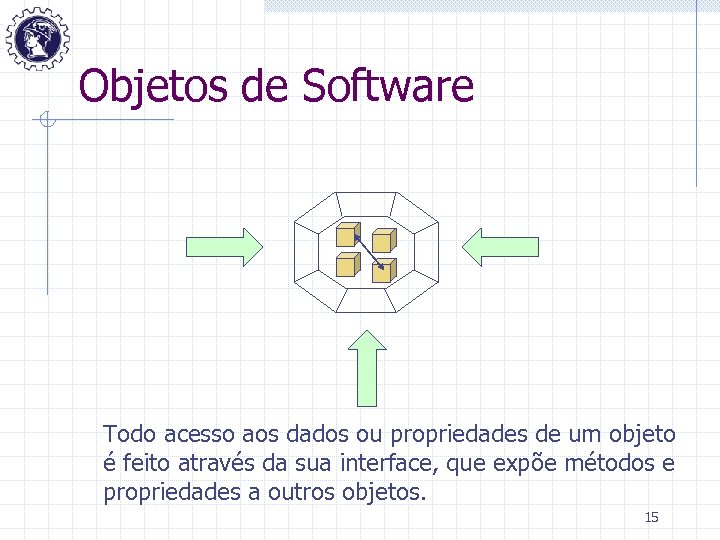 Objetos de Software

Todo acesso aos dados ou propriedades de um objeto é feito através da sua interface, que expõe métodos e propriedades a outros objetos.

15